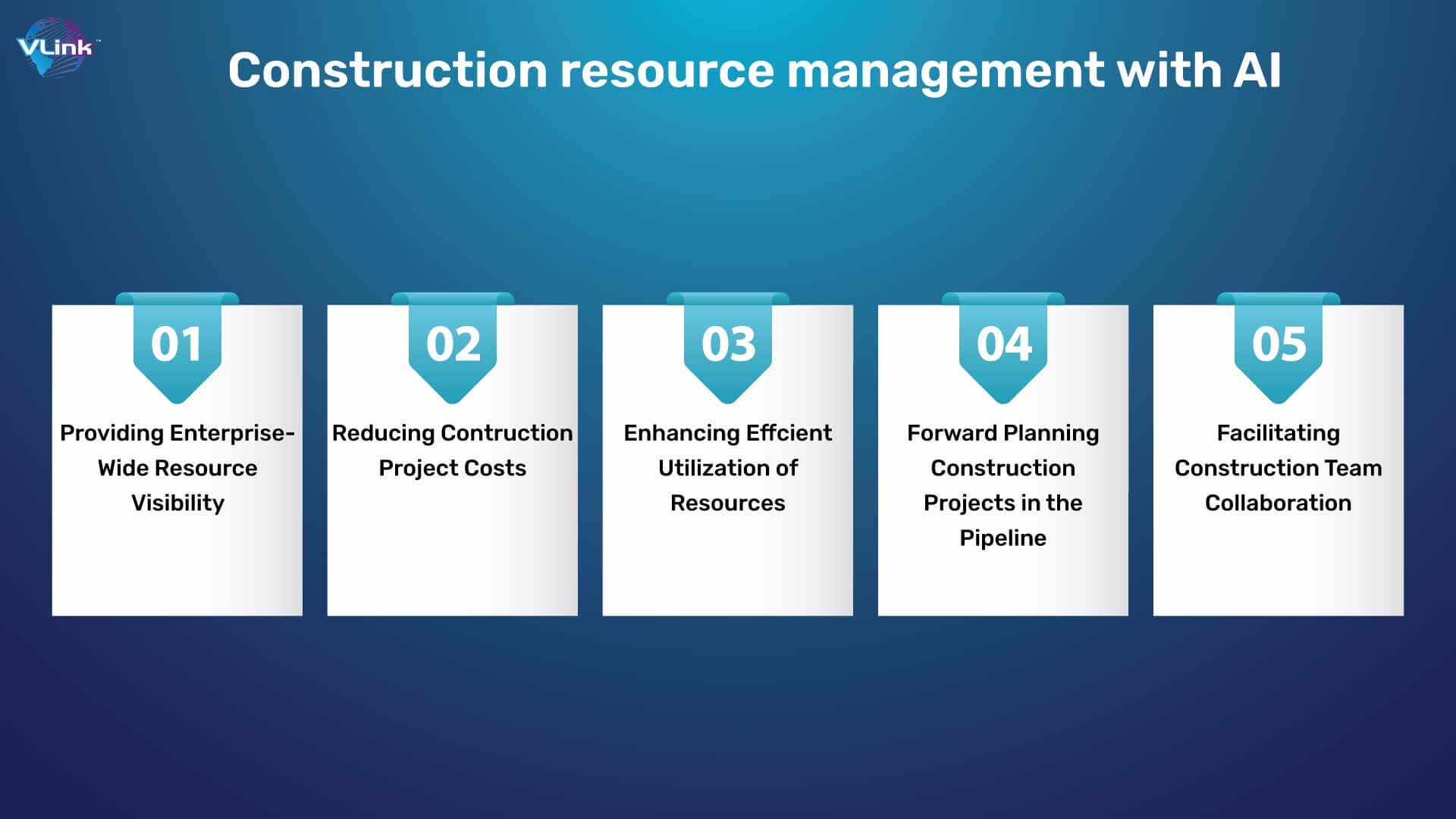 VLink™

Construction resource management with AI

01
Providing Enterprise-Wide Resource Visibility

02
Reducing Contruction Project Costs

03
Enhancing Effcient Utilization of Resources

04
Forward Planning Construction Projects in the Pipeline

05
Facilitating Construction Team Collaboration